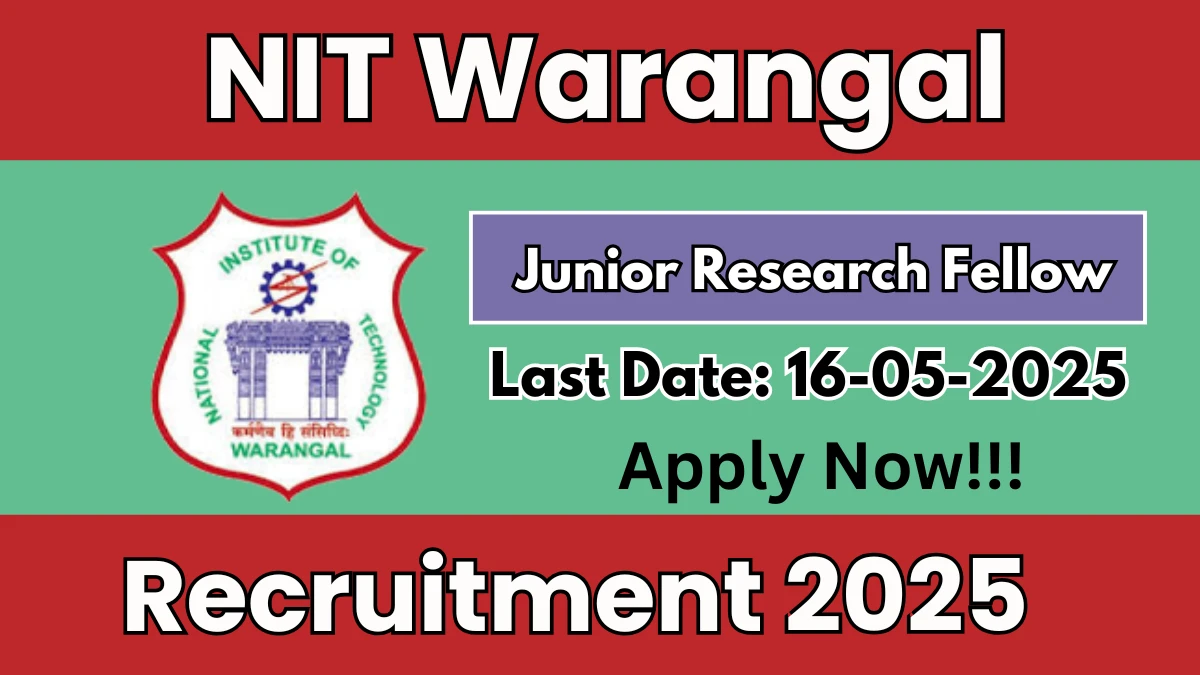 NIT Warangal

NATIONAL INSTITUTE OF TECHNOLOGY

कर्मणैव हि संसिद्धिः

WARANGAL

Junior Research Fellow

Last Date: 16-05-2025

Apply Now!!!

Recruitment 2025